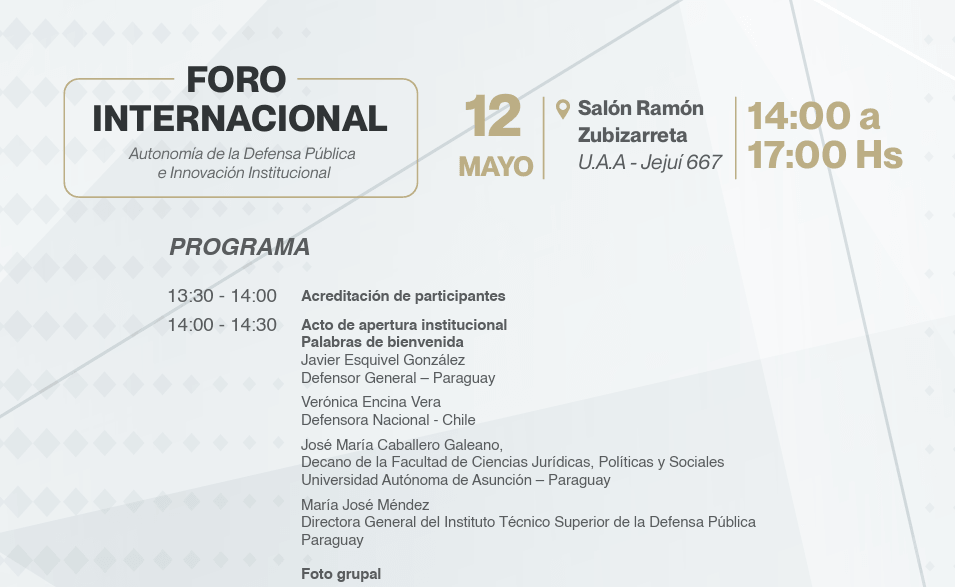 FORO INTERNACIONAL

Autonomía de la Defensa Pública e Innovación Institucional

12 MAYO

Salón Ramón Zubizarreta
U.A.A - Jejuí 667

14:00 a 17:00 Hs

PROGRAMA

13:30 - 14:00 Acreditación de participantes

14:00 - 14:30 Acto de apertura institucional
Palabras de bienvenida
Javier Esquivel González
Defensor General – Paraguay

Verónica Encina Vera
Defensora Nacional - Chile

José María Caballero Galeano,
Decano de la Facultad de Ciencias Jurídicas, Políticas y Sociales
Universidad Autónoma de Asunción – Paraguay

María José Méndez
Directora General del Instituto Técnico Superior de la Defensa Pública
Paraguay

Foto grupal